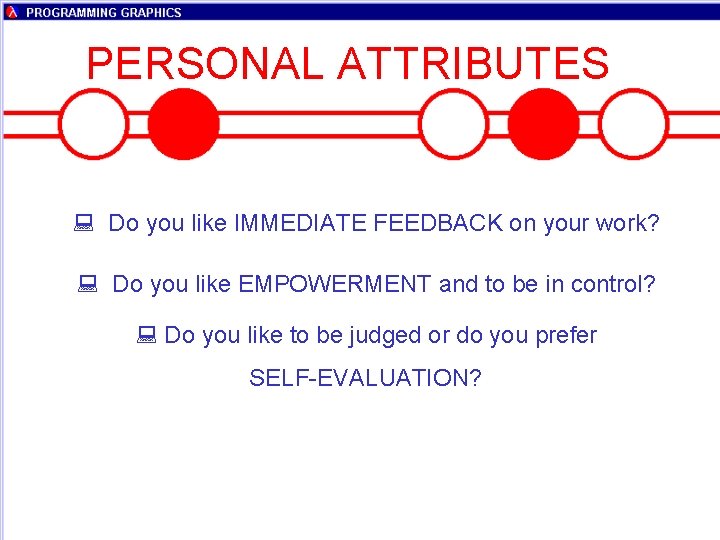 PROGRAMMING GRAPHICS

PERSONAL ATTRIBUTES

Do you like IMMEDIATE FEEDBACK on your work?

Do you like EMPOWERMENT and to be in control?

Do you like to be judged or do you prefer SELF-EVALUATION?